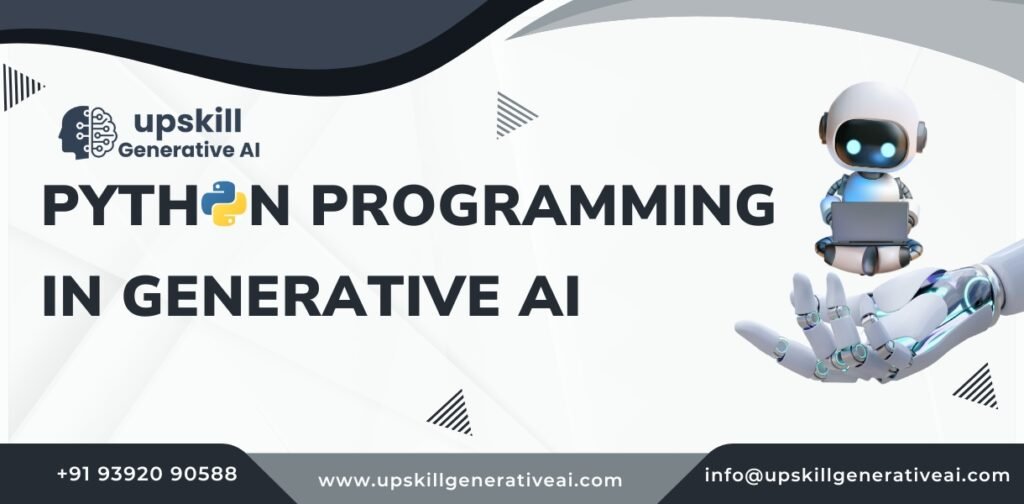 upskill
Generative AI

PYTHON PROGRAMMING IN GENERATIVE AI

+91 93920 90588
www.upskillgenerativeai.com
info@upskillgenerativeai.com